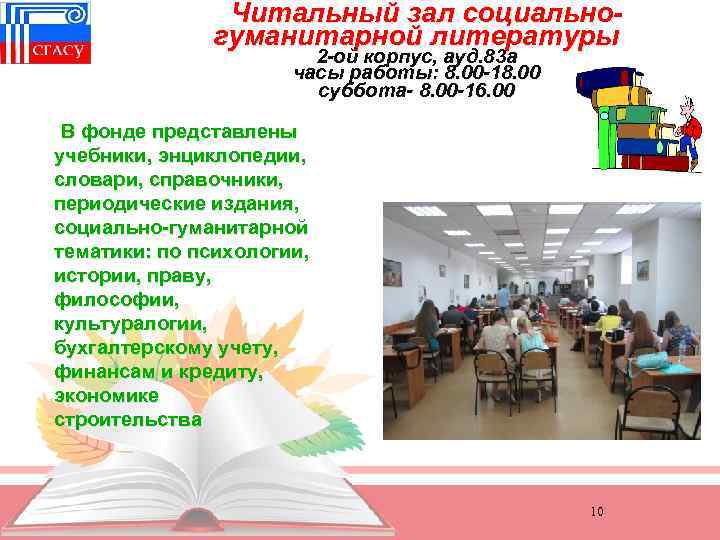 СГАСУ

Читальный зал социально-гуманитарной литературы
2-ой корпус, ауд.83а
часы работы: 8.00-18.00
суббота- 8.00-16.00

В фонде представлены учебники, энциклопедии, словари, справочники, периодические издания, социально-гуманитарной тематики: по психологии, истории, праву, философии, культуралогии, бухгалтерскому учету, финансам и кредиту, экономике строительства

10